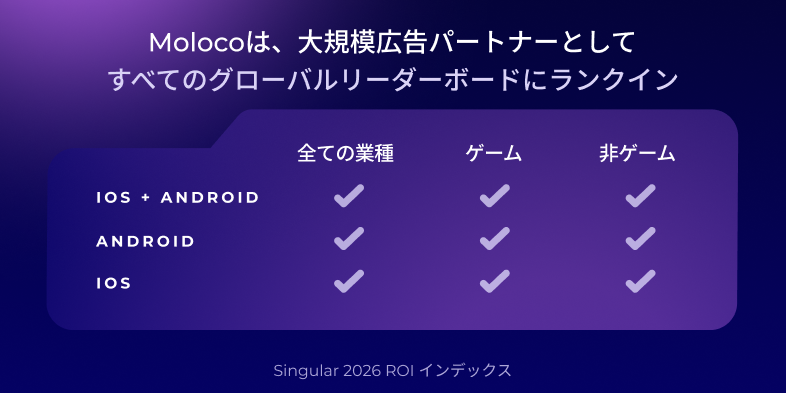 Molocoは、大規模広告パートナーとして
すべてのグローバルリーダーボードにランクイン

| | 全ての業種 | ゲーム | 非ゲーム |
|---|---|---|---|
| IOS + ANDROID | ✓ | ✓ | ✓ |
| ANDROID | ✓ | ✓ | ✓ |
| IOS | ✓ | ✓ | ✓ |

Singular 2026 ROI インデックス